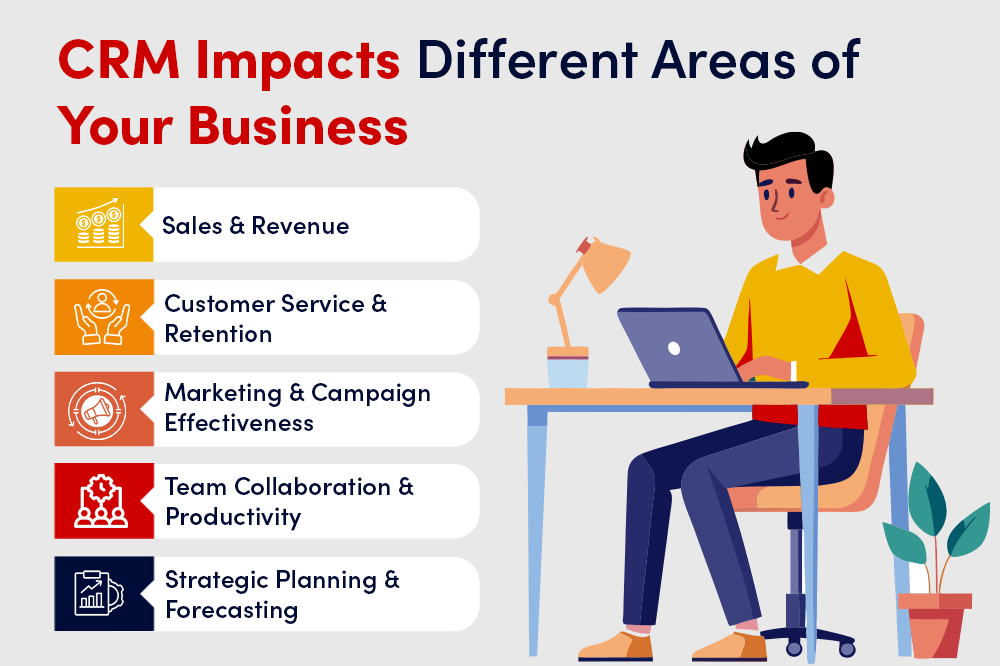 CRM Impacts Different Areas of Your Business

Sales & Revenue

Customer Service & Retention

Marketing & Campaign Effectiveness

Team Collaboration & Productivity

Strategic Planning & Forecasting